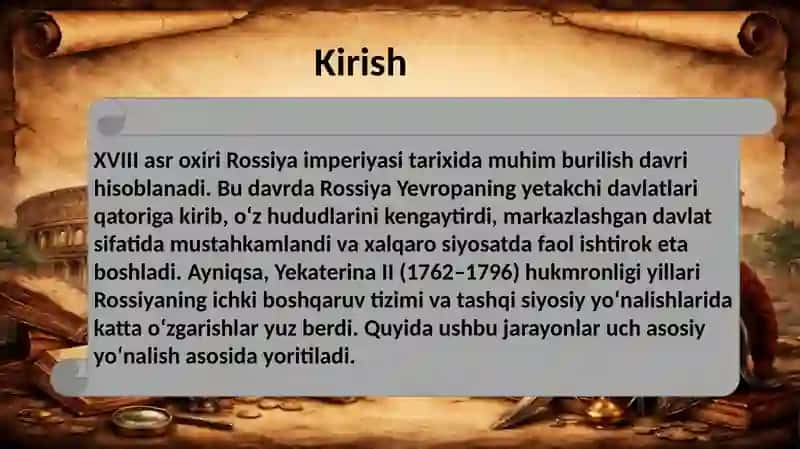 Kirish

XVIII asr oxiri Rossiya imperiyasi tarixida muhim burilish davri hisoblanadi. Bu davrda Rossiya Yevropaning yetakchi davlatlari qatoriga kirib, oʻz hududlarini kengaytirdi, markazlashgan davlat sifatida mustahkamlandi va xalqaro siyosatda faol ishtirok eta boshladi. Ayniqsa, Yekaterina II (1762–1796) hukmronligi yillari Rossiyaning ichki boshqaruv tizimi va tashqi siyosiy yoʻnalishlarida katta oʻzgarishlar yuz berdi. Quyida ushbu jarayonlar uch asosiy yoʻnalish asosida yoritiladi.